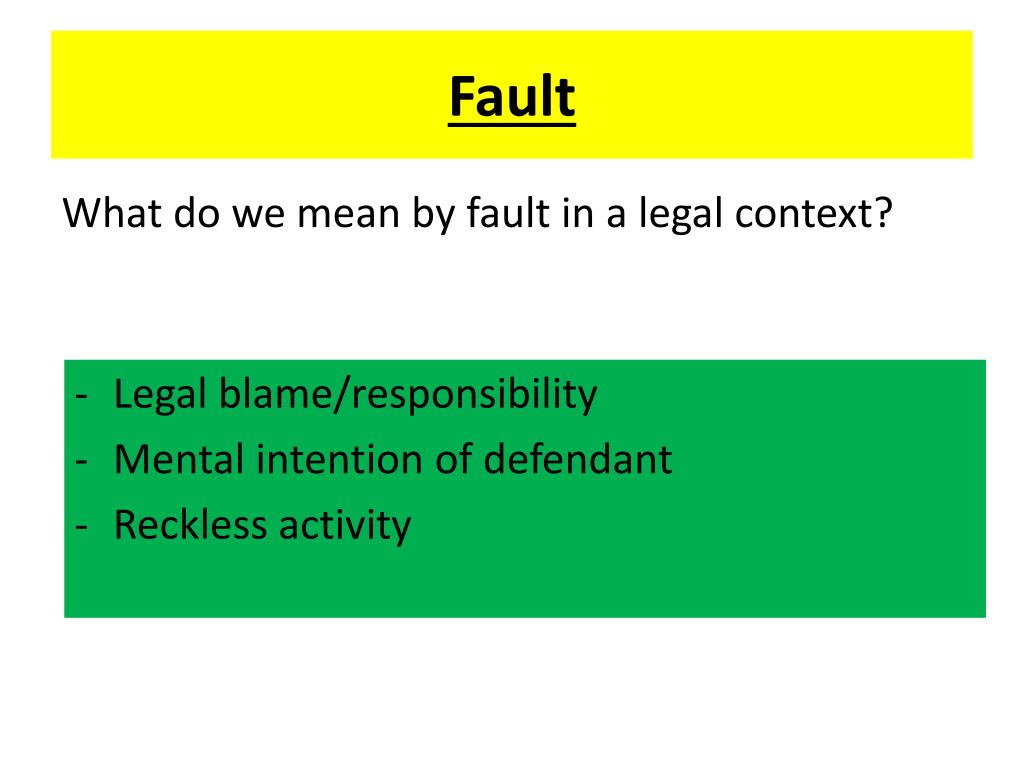 Fault

What do we mean by fault in a legal context?

- Legal blame/responsibility
- Mental intention of defendant
- Reckless activity